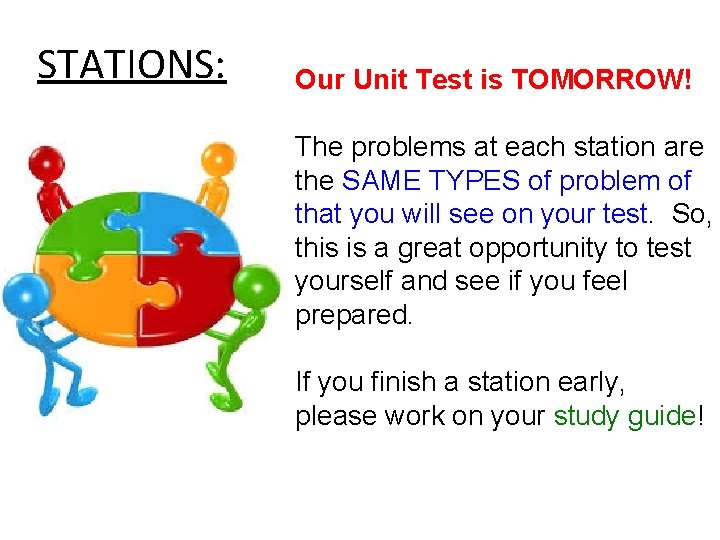 STATIONS:

Our Unit Test is TOMORROW!

The problems at each station are the SAME TYPES of problem of that you will see on your test. So, this is a great opportunity to test yourself and see if you feel prepared.

If you finish a station early, please work on your study guide!